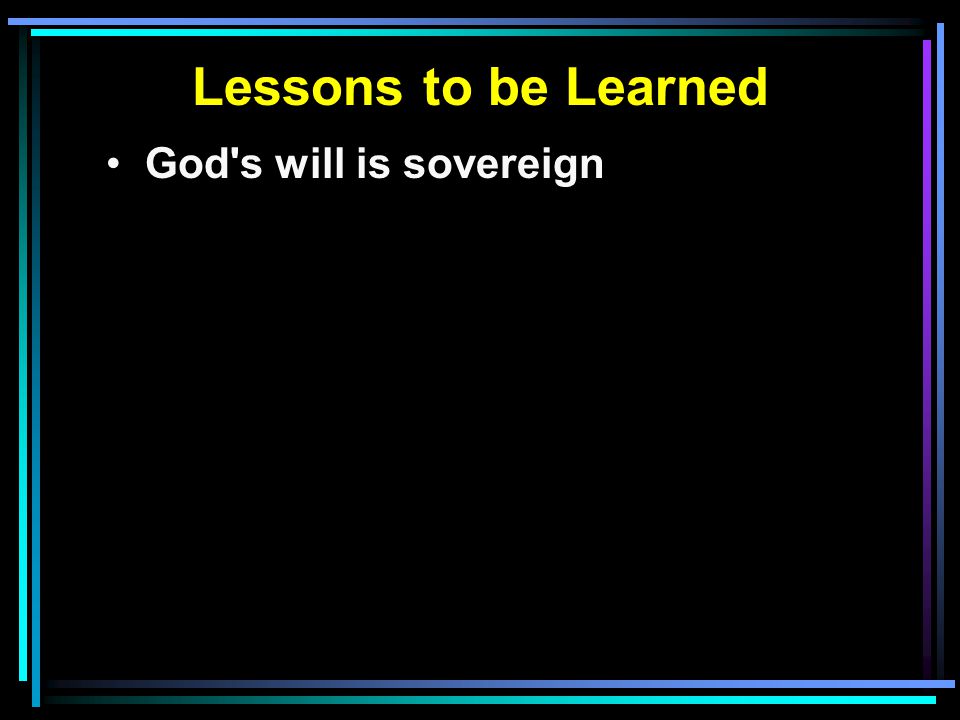 Lessons to be Learned

• God's will is sovereign